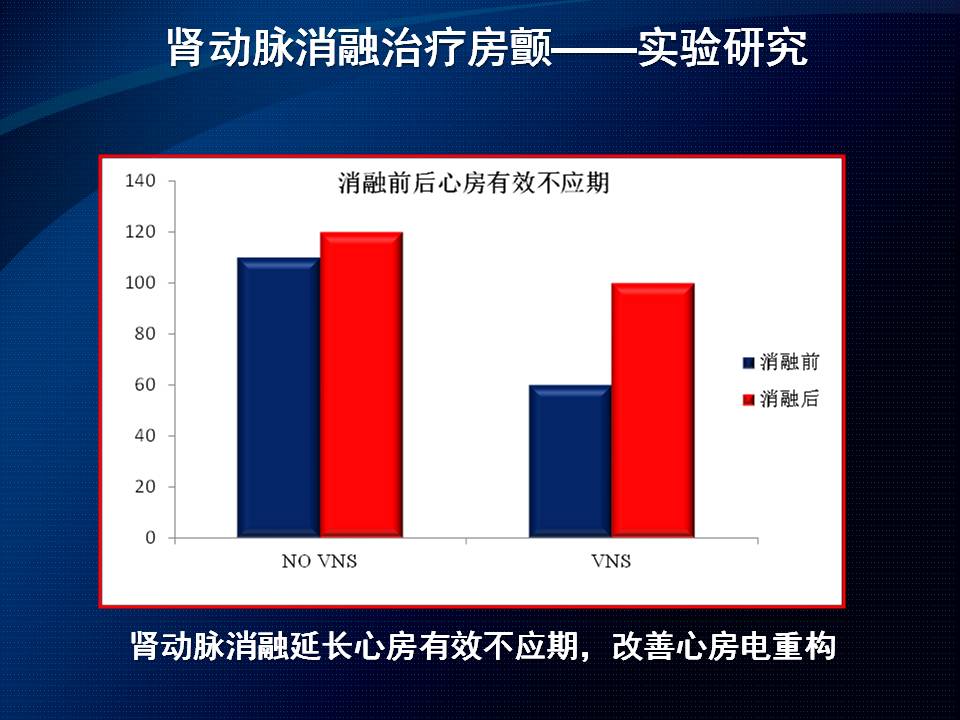 肾动脉消融治疗房颤——实验研究

消融前后心房有效不应期

140
120
100
80
60
40
20
0

NO VNS
VNS

消融前
消融后

肾动脉消融延长心房有效不应期，改善心房电重构